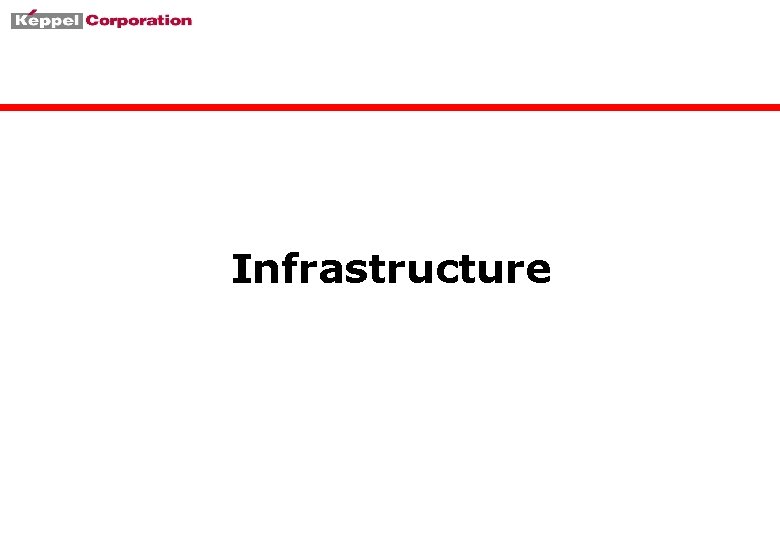 Keppel Corporation

Infrastructure